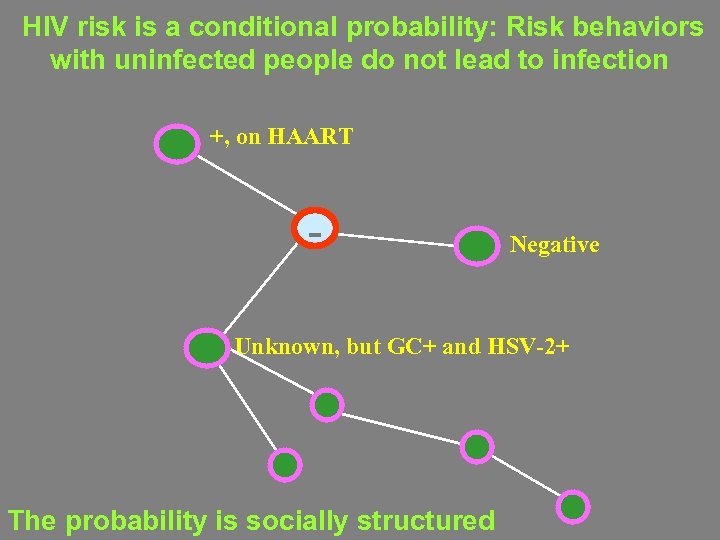 HIV risk is a conditional probability: Risk behaviors with uninfected people do not lead to infection

+, on HAART

-

Negative

Unknown, but GC+ and HSV-2+

The probability is socially structured